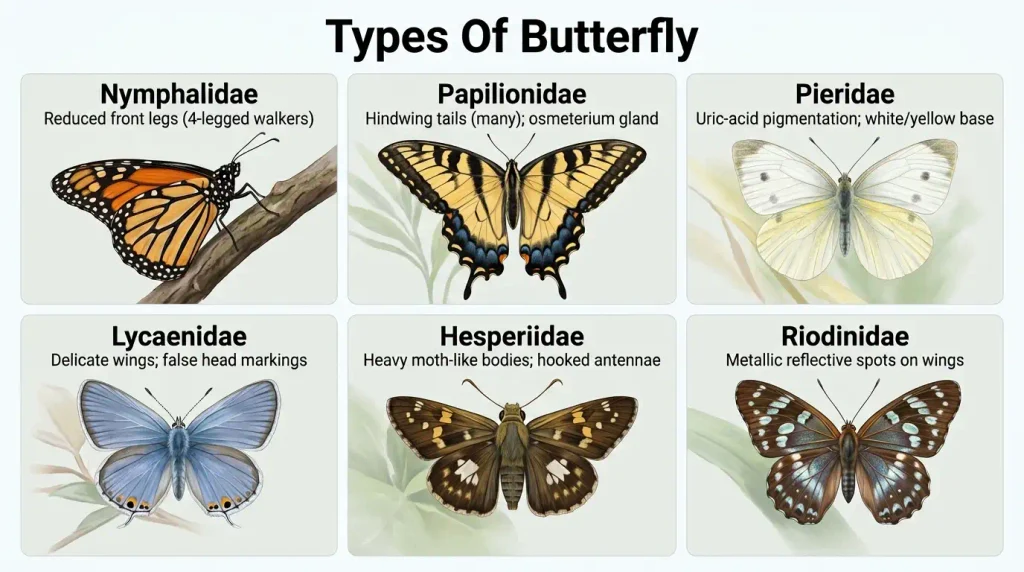 Types Of Butterfly

Nymphalidae
Reduced front legs (4-legged walkers)

Papilionidae
Hindwing tails (many); osmeterium gland

Pieridae
Uric-acid pigmentation; white/yellow base

Lycaenidae
Delicate wings; false head markings

Hesperiidae
Heavy moth-like bodies; hooked antennae

Riodinidae
Metallic reflective spots on wings